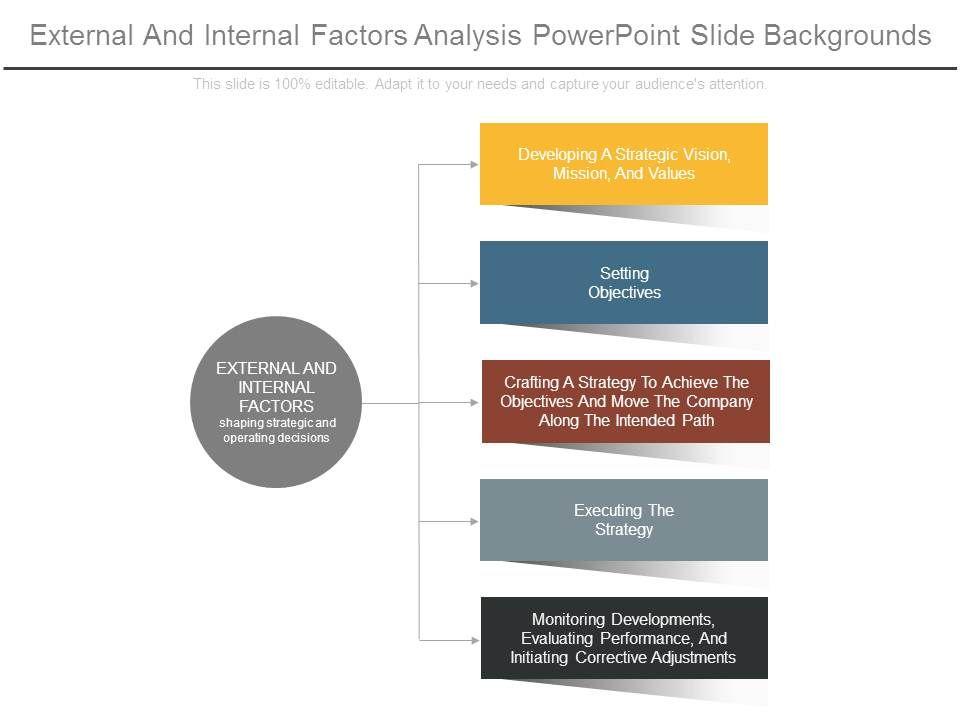 External And Internal Factors Analysis PowerPoint Slide Backgrounds

This slide is 100% editable. Adapt it to your needs and capture your audience's attention.

EXTERNAL AND INTERNAL FACTORS
shaping strategic and operating decisions

Developing A Strategic Vision, Mission, And Values

Setting Objectives

Crafting A Strategy To Achieve The Objectives And Move The Company Along The Intended Path

Executing The Strategy

Monitoring Developments, Evaluating Performance, And Initiating Corrective Adjustments